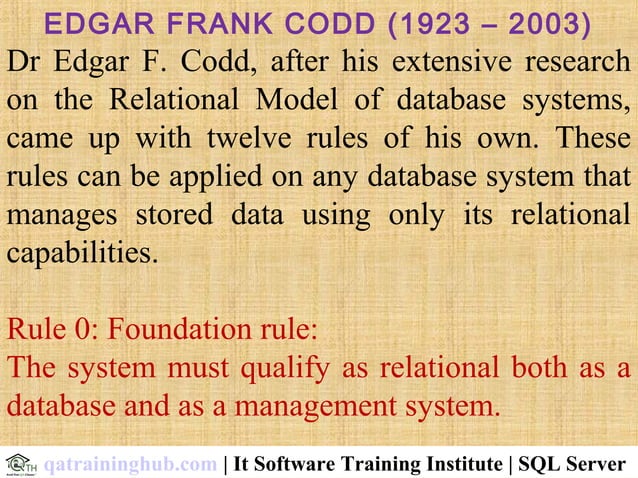 EDGAR FRANK CODD (1923 – 2003)

Dr Edgar F. Codd, after his extensive research on the Relational Model of database systems, came up with twelve rules of his own. These rules can be applied on any database system that manages stored data using only its relational capabilities.

Rule 0: Foundation rule:
The system must qualify as relational both as a database and as a management system.

QTH qatraininghub.com | It Software Training Institute | SQL Server